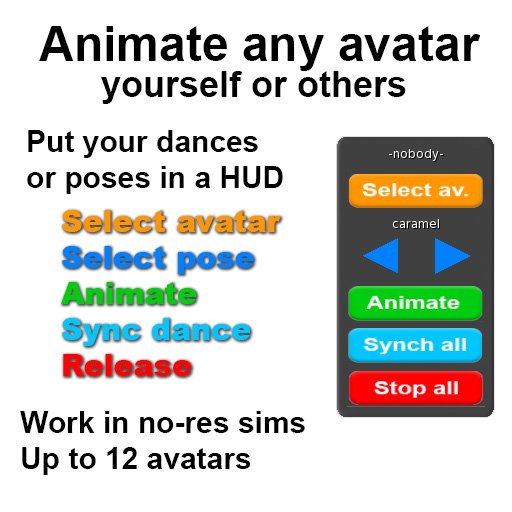 Animate any avatar
yourself or others

Put your dances or poses in a HUD

Select avatar
Select pose
Animate
Sync dance
Release

Work in no-res sims
Up to 12 avatars

-nobody-
Select av.
caramel
Animate
Synch all
Stop all